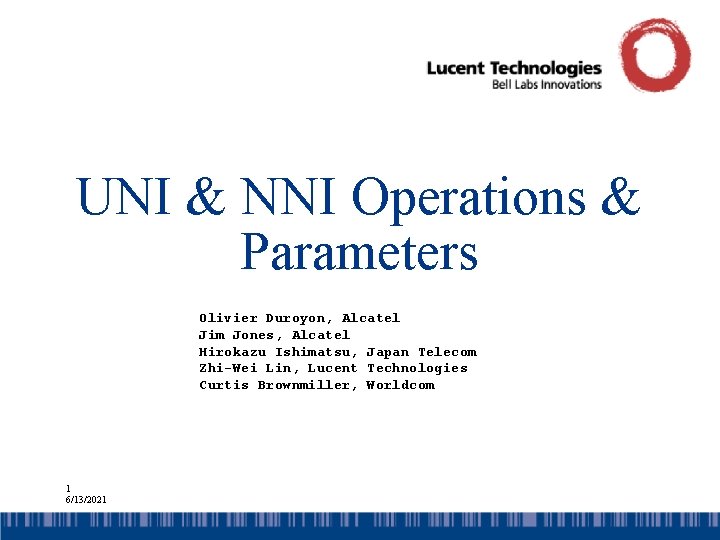 Lucent Technologies
Bell Labs Innovations

UNI & NNI Operations & Parameters

Olivier Duroyon, Alcatel
Jim Jones, Alcatel
Hirokazu Ishimatsu, Japan Telecom
Zhi-Wei Lin, Lucent Technologies
Curtis Brownmiller, Worldcom

1
6/13/2021